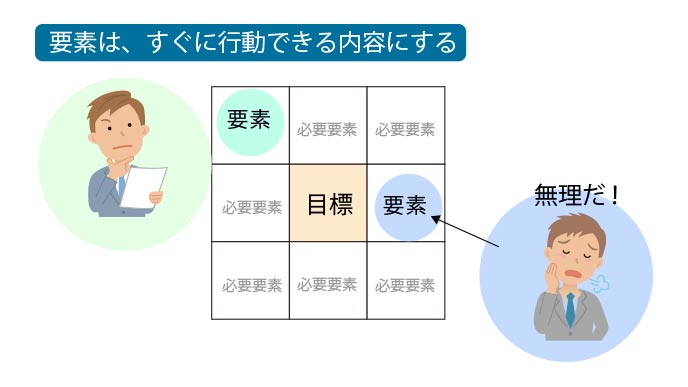 要素は、すぐに行動できる内容にする

| 要素 | 必要要素 | 必要要素 |
|---|---|---|
| 必要要素 | 目標 | 要素 |
| 必要要素 | 必要要素 | 必要要素 |

無理だ！